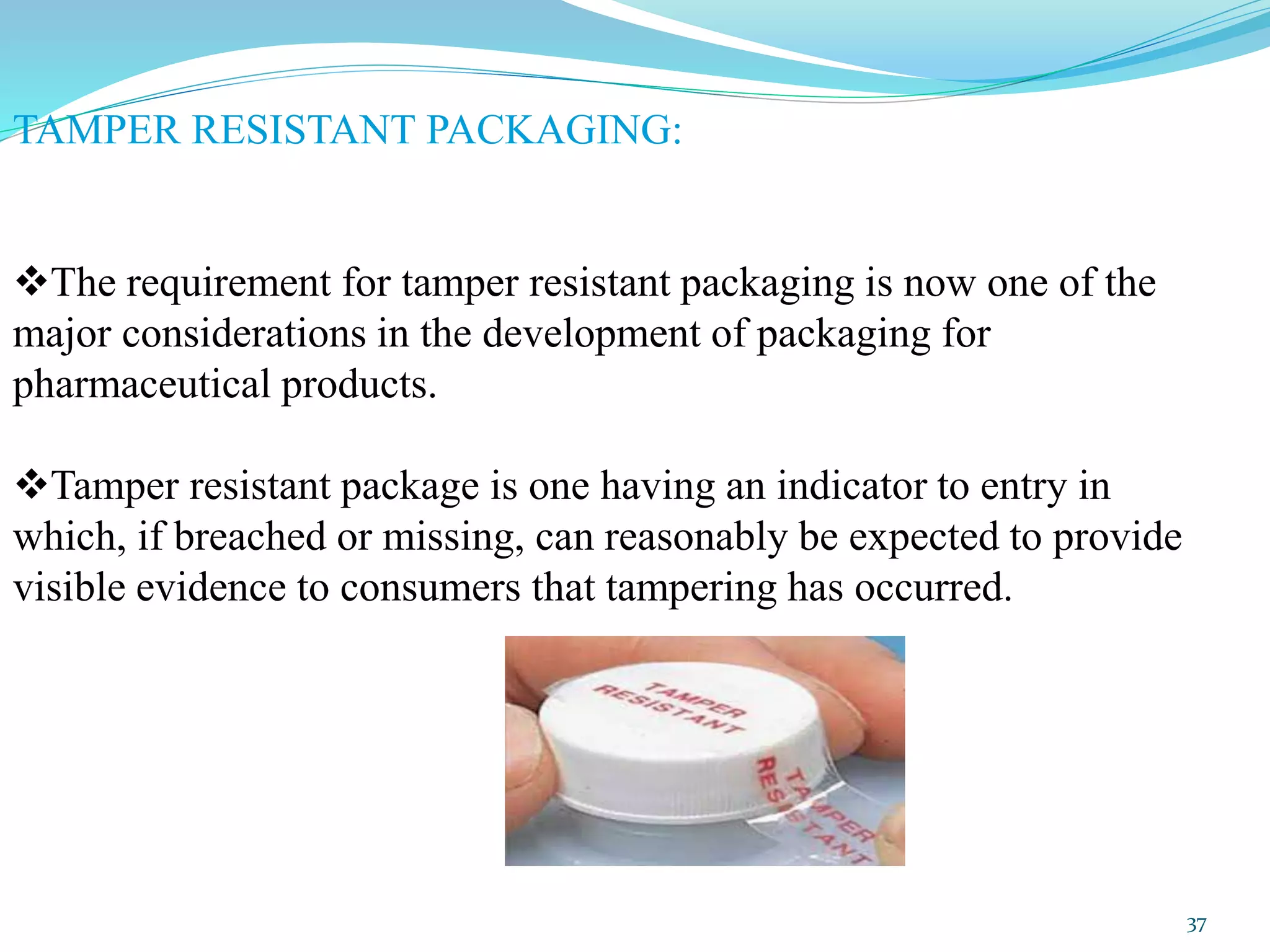 TAMPER RESISTANT PACKAGING:

❖The requirement for tamper resistant packaging is now one of the major considerations in the development of packaging for pharmaceutical products.

❖Tamper resistant package is one having an indicator to entry in which, if breached or missing, can reasonably be expected to provide visible evidence to consumers that tampering has occurred.

TAMPER RESISTANT

TAMPER RESISTANT

37